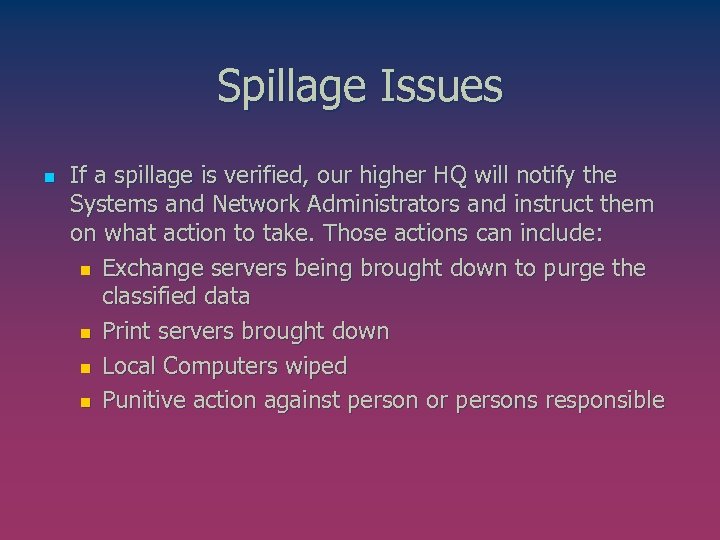 Spillage Issues

- If a spillage is verified, our higher HQ will notify the Systems and Network Administrators and instruct them on what action to take. Those actions can include:
  - Exchange servers being brought down to purge the classified data
  - Print servers brought down
  - Local Computers wiped
  - Punitive action against person or persons responsible